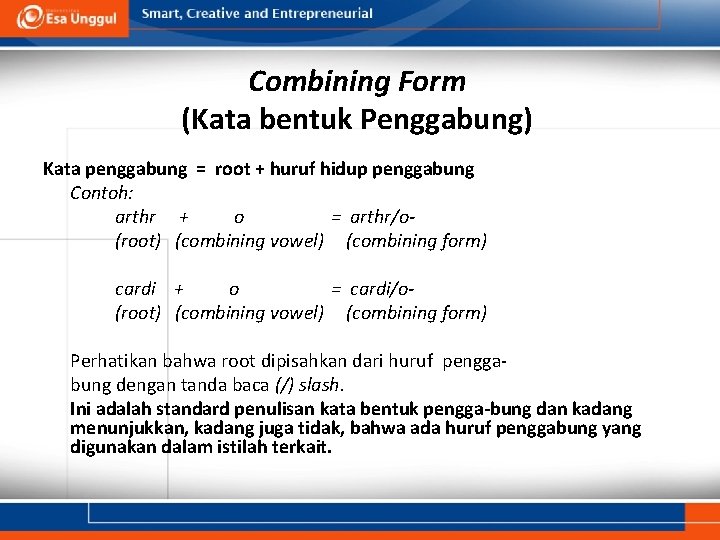 Esa Unggul
Smart, Creative and Entrepreneurial

Combining Form
(Kata bentuk Penggabung)

Kata penggabung = root + huruf hidup penggabung

Contoh:

arthr + o = arthr/o-
(root) (combining vowel) (combining form)

cardi + o = cardi/o-
(root) (combining vowel) (combining form)

Perhatikan bahwa root dipisahkan dari huruf penggabung dengan tanda baca (/) slash.

Ini adalah standard penulisan kata bentuk pengga-bung dan kadang menunjukkan, kadang juga tidak, bahwa ada huruf penggabung yang digunakan dalam istilah terkait.